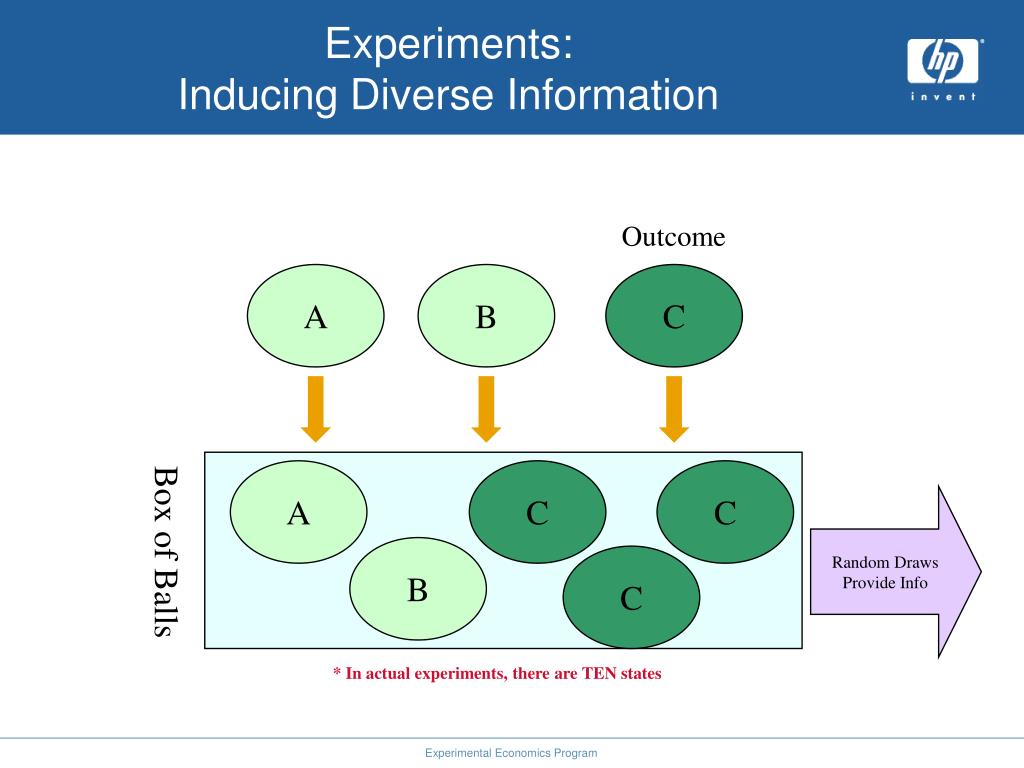 Experiments:
Inducing Diverse Information

hp
invent

Outcome

A

B

C

Box of Balls

A

C

C

B

C

Random Draws Provide Info

* In actual experiments, there are TEN states

Experimental Economics Program